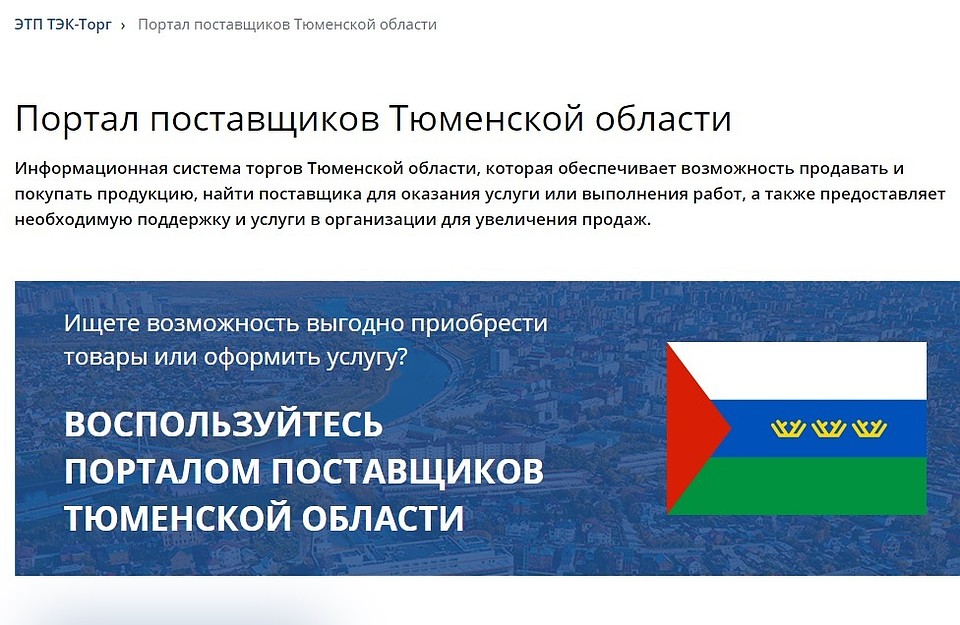 ЭТП ТЭК-Торг › Портал поставщиков Тюменской области

Портал поставщиков Тюменской области

Информационная система торгов Тюменской области, которая обеспечивает возможность продавать и покупать продукцию, найти поставщика для оказания услуги или выполнения работ, а также предоставляет необходимую поддержку и услуги в организации для увеличения продаж.

Ищете возможность выгодно приобрести товары или оформить услугу?

ВОСПОЛЬЗУЙТЕСЬ ПОРТАЛОМ ПОСТАВЩИКОВ ТЮМЕНСКОЙ ОБЛАСТИ